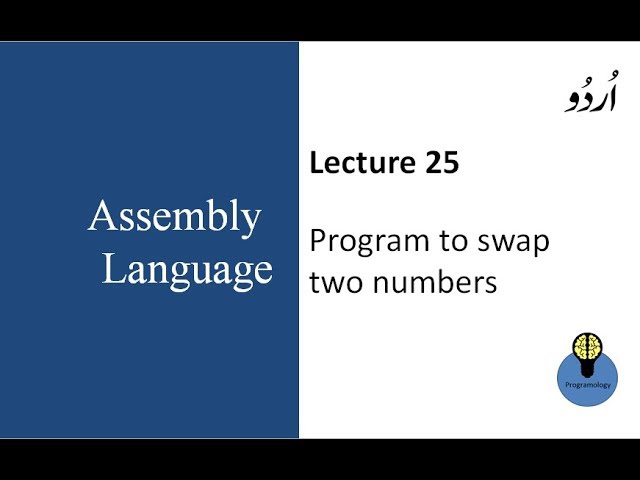 Assembly Language

اُردُو

Lecture 25

Program to swap two numbers

Programology